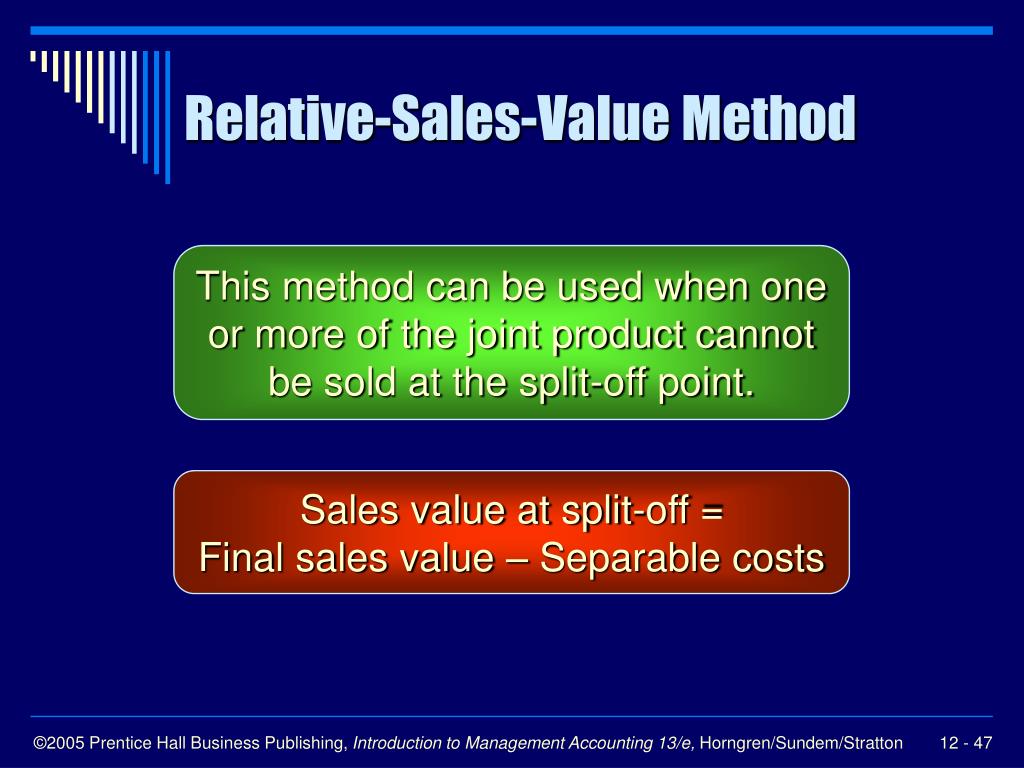 Relative-Sales-Value Method

This method can be used when one or more of the joint product cannot be sold at the split-off point.

Sales value at split-off =
Final sales value – Separable costs

©2005 Prentice Hall Business Publishing, Introduction to Management Accounting 13/e, Horngren/Sundem/Stratton 12 - 47